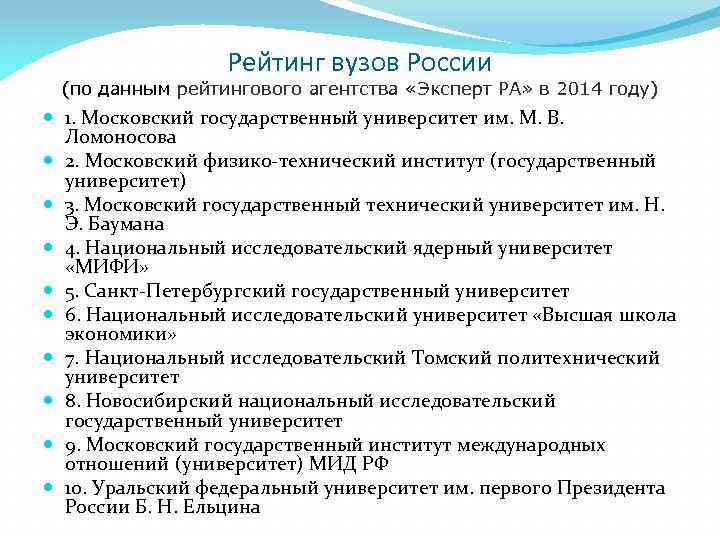 Рейтинг вузов России
(по данным рейтингового агентства «Эксперт РА» в 2014 году)

1. Московский государственный университет им. М. В. Ломоносова
2. Московский физико-технический институт (государственный университет)
3. Московский государственный технический университет им. Н. Э. Баумана
4. Национальный исследовательский ядерный университет «МИФИ»
5. Санкт-Петербургский государственный университет
6. Национальный исследовательский университет «Высшая школа экономики»
7. Национальный исследовательский Томский политехнический университет
8. Новосибирский национальный исследовательский государственный университет
9. Московский государственный институт международных отношений (университет) МИД РФ
10. Уральский федеральный университет им. первого Президента России Б. Н. Ельцина